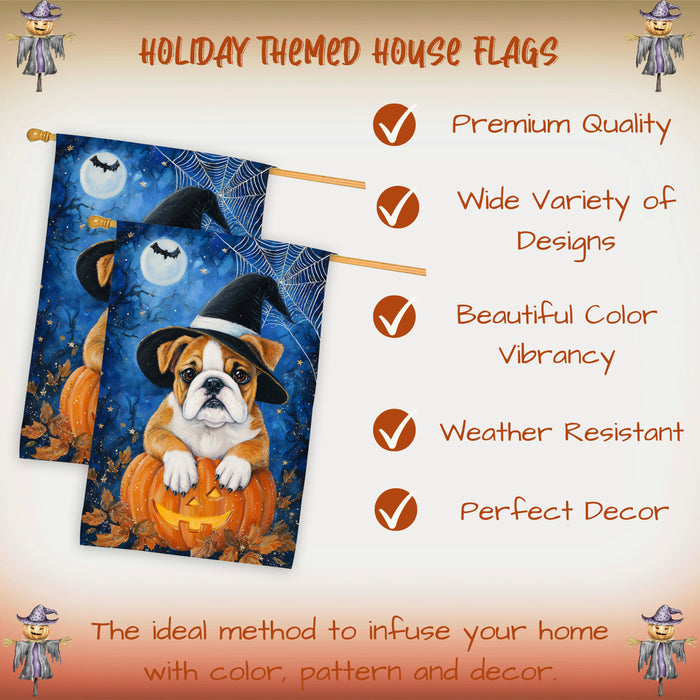 HOLIDAY THEMED HOUSE FLAGS

Premium Quality

Wide Variety of Designs

Beautiful Color Vibrancy

Weather Resistant

Perfect Decor

The ideal method to infuse your home with color, pattern and decor.